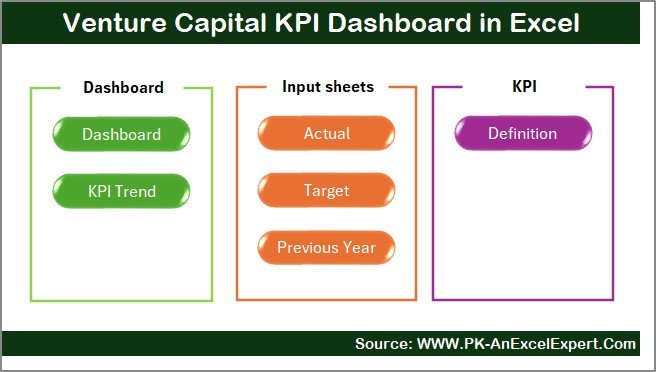 Venture Capital KPI Dashboard in Excel

Dashboard

Dashboard

KPI Trend

Input sheets

Actual

Target

Previous Year

KPI

Definition

Source: WWW.PK-AnExcelExpert.Com